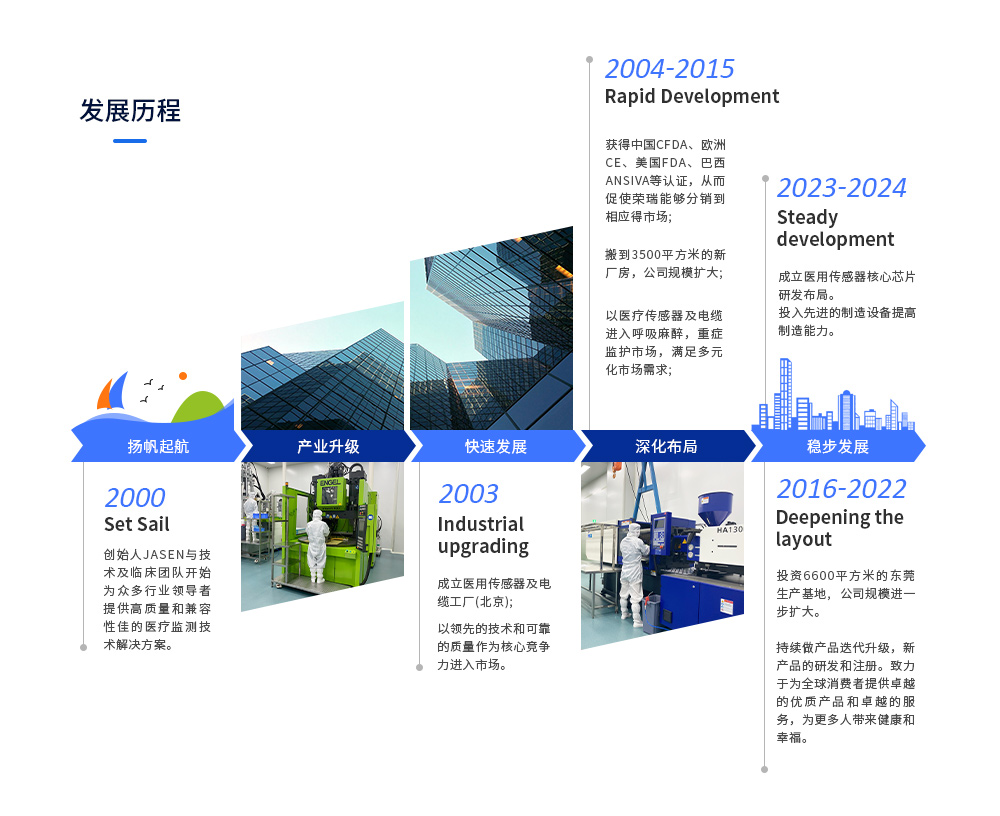 发展历程

扬帆起航

2000
Set Sail

创始人JASEN与技术及临床团队开始为众多行业领导者提供高质量和兼容性佳的医疗监测技术解决方案。

产业升级

ENGEL

快速发展

2003
Industrial upgrading

成立医用传感器及电缆工厂(北京);

以领先的技术和可靠的质量作为核心竞争力进入市场。

2004-2015
Rapid Development

获得中国CFDA、欧洲CE、美国FDA、巴西ANSIVA等认证，从而促使荣瑞能够分销到相应得市场;

搬到3500平方米的新厂房，公司规模扩大;

以医疗传感器及电缆进入呼吸麻醉，重症监护市场，满足多元化市场需求;

深化布局

HA130

2023-2024
Steady development

成立医用传感器核心芯片研发布局。
投入先进的制造设备提高制造能力。

稳步发展

2016-2022
Deepening the layout

投资6600平方米的东莞生产基地，公司规模进一步扩大。

持续做产品迭代升级，新产品的研发和注册。致力于为全球消费者提供卓越的优质产品和卓越的服务，为更多人带来健康和幸福。